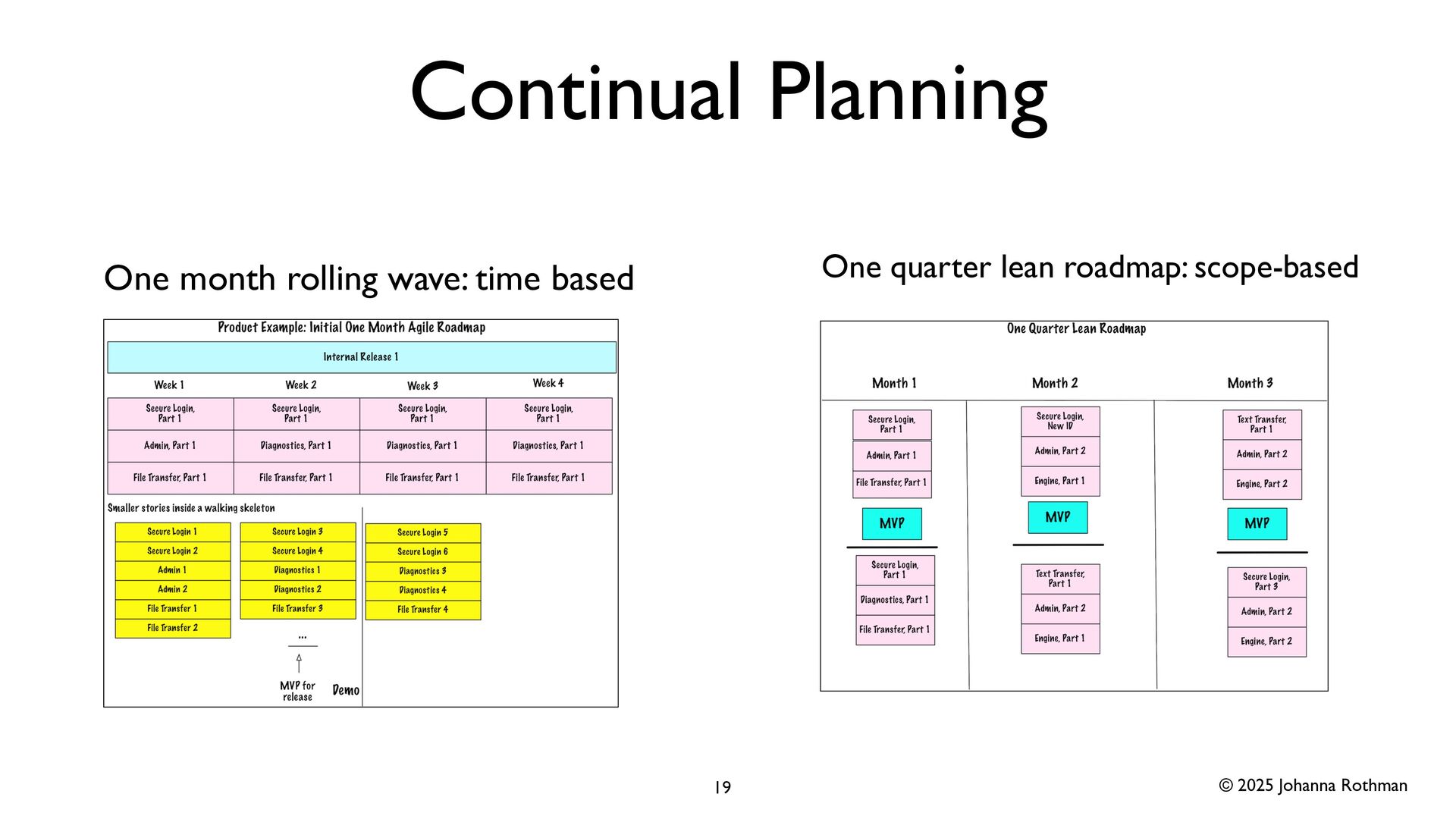 Continual Planning

One month rolling wave: time based

Product Example: Initial One Month Agile Roadmap

Internal Release 1

| Week 1 | Week 2 | Week 3 | Week 4 |
|---|---|---|---|
| Secure Login, Part 1 | Secure Login, Part 1 | Secure Login, Part 1 | Secure Login, Part 1 |
| Admin, Part 1 | Diagnostics, Part 1 | Diagnostics, Part 1 | Diagnostics, Part 1 |
| File Transfer, Part 1 | File Transfer, Part 1 | File Transfer, Part 1 | File Transfer, Part 1 |

Smaller stories inside a walking skeleton

Secure Login 1
Secure Login 2
Admin 1
Admin 2
File Transfer 1
File Transfer 2

Secure Login 3
Secure Login 4
Diagnostics 1
Diagnostics 2
File Transfer 3
...

MVP for release

Demo

Secure Login 5
Secure Login 6
Diagnostics 3
Diagnostics 4
File Transfer 4

One quarter lean roadmap: scope-based

One Quarter Lean Roadmap

Month 1
Secure Login, Part 1
Admin, Part 1
File Transfer, Part 1
MVP
Secure Login, Part 1
Diagnostics, Part 1
File Transfer, Part 1

Month 2
Secure Login, New ID
Admin, Part 2
Engine, Part 1
MVP
Text Transfer, Part 1
Admin, Part 2
Engine, Part 1

Month 3
Text Transfer, Part 1
Admin, Part 2
Engine, Part 2
MVP
Secure Login, Part 3
Admin, Part 2
Engine, Part 2

19

© 2025 Johanna Rothman